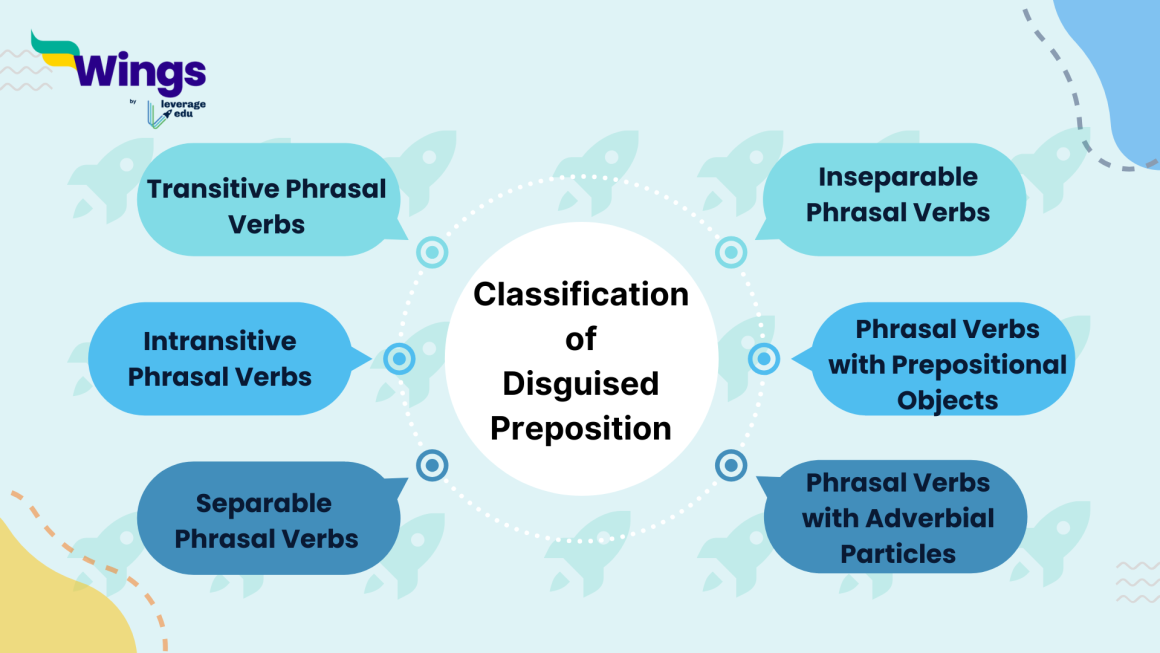 Wings
by leverage edu

Transitive Phrasal Verbs

Intransitive Phrasal Verbs

Separable Phrasal Verbs

Classification of Disguised Preposition

Inseparable Phrasal Verbs

Phrasal Verbs with Prepositional Objects

Phrasal Verbs with Adverbial Particles